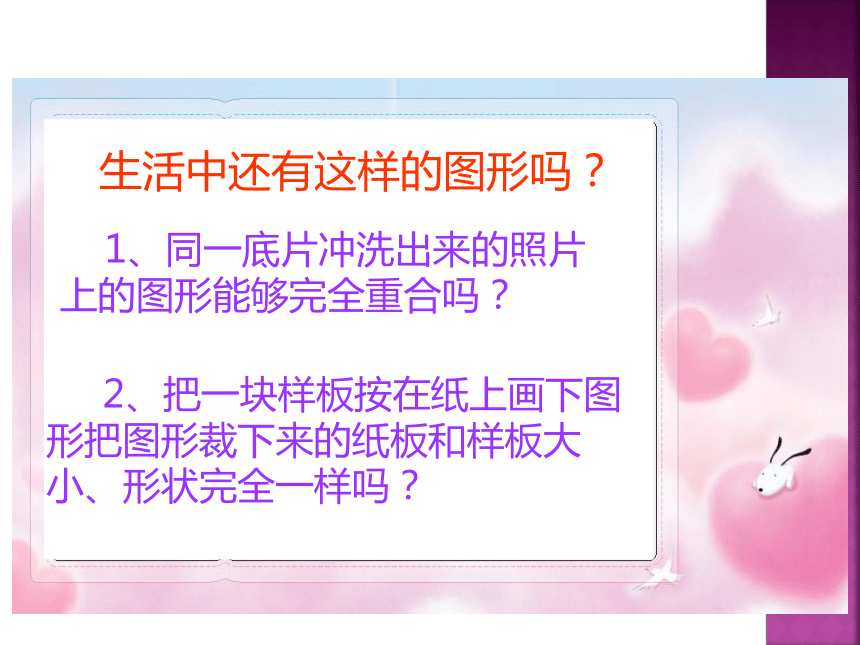 生活中还有这样的图形吗？

1、同一底片冲洗出来的照片上的图形能够完全重合吗？

2、把一块样板按在纸上画下图形把图形裁下来的纸板和样板大小、形状完全一样吗？